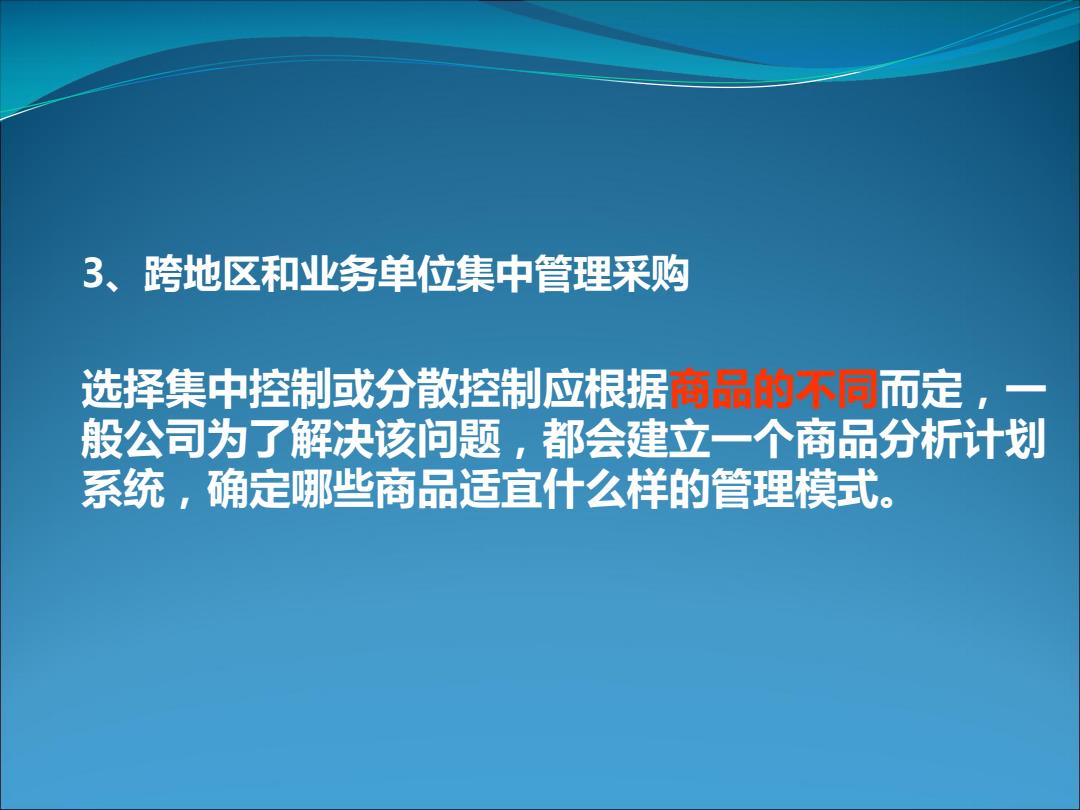 3、跨地区和业务单位集中管理采购

选择集中控制或分散控制应根据商品的不同而定，一般公司为了解决该问题，都会建立一个商品分析计划系统，确定哪些商品适宜什么样的管理模式。